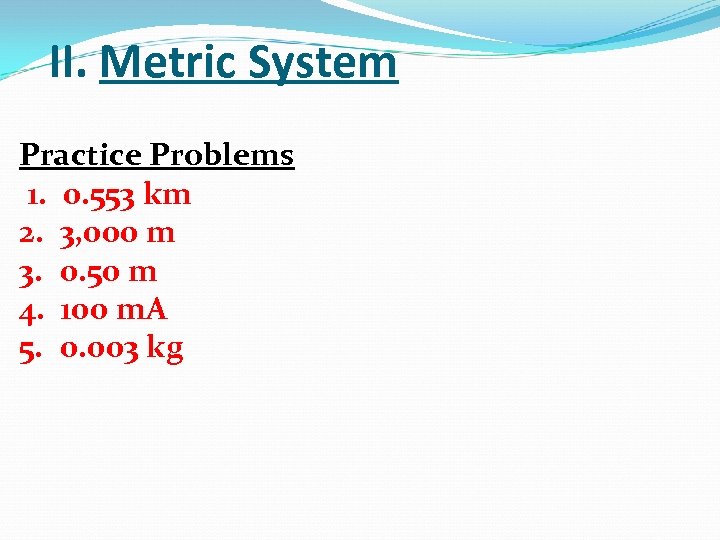 II. Metric System

Practice Problems

1. 0.553 km
2. 3,000 m
3. 0.50 m
4. 100 mA
5. 0.003 kg